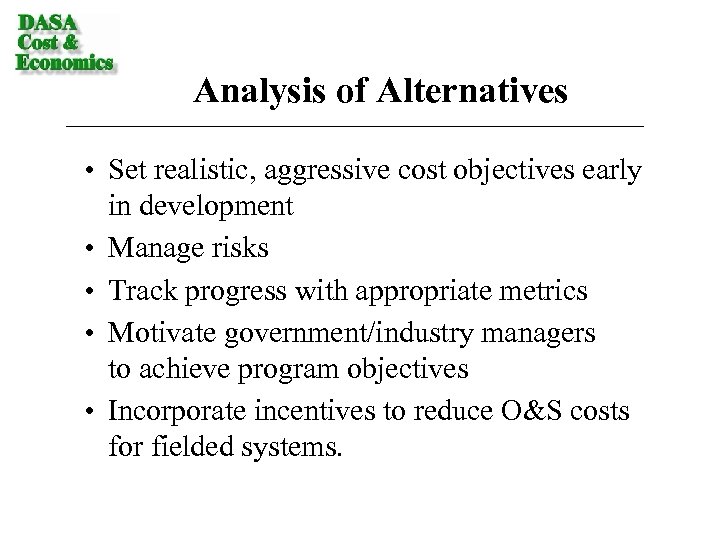 DASA
Cost &
Economics

Analysis of Alternatives

• Set realistic, aggressive cost objectives early in development

• Manage risks

• Track progress with appropriate metrics

• Motivate government/industry managers to achieve program objectives

• Incorporate incentives to reduce O&S costs for fielded systems.